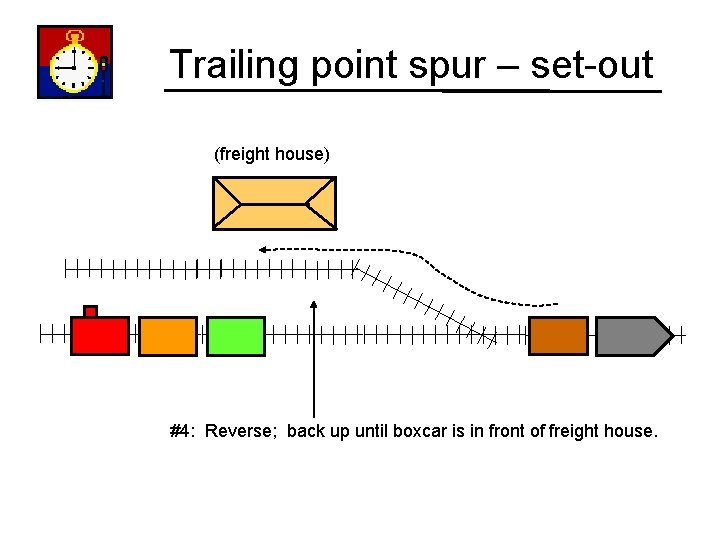 Trailing point spur – set-out

(freight house)

#4: Reverse; back up until boxcar is in front of freight house.